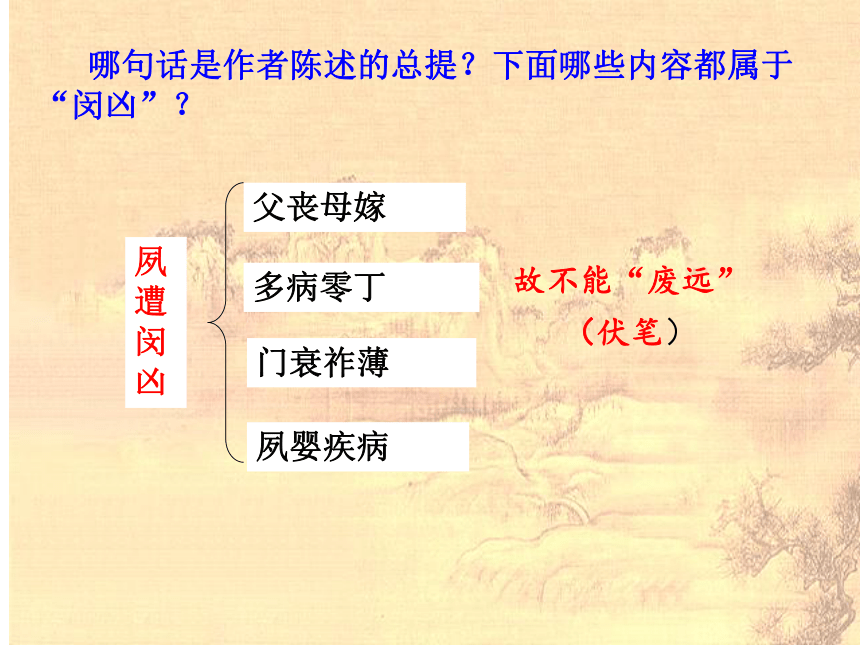 哪句话是作者陈述的总提？下面哪些内容都属于“闵凶”？

夙遭闵凶

父丧母嫁

多病零丁

门衰祚薄

夙婴疾病

故不能“废远”
（伏笔）